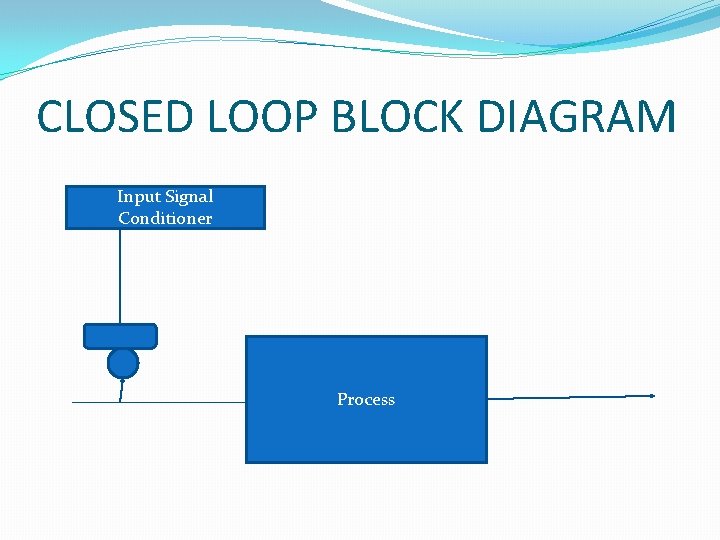 CLOSED LOOP BLOCK DIAGRAM

Input Signal Conditioner

Process